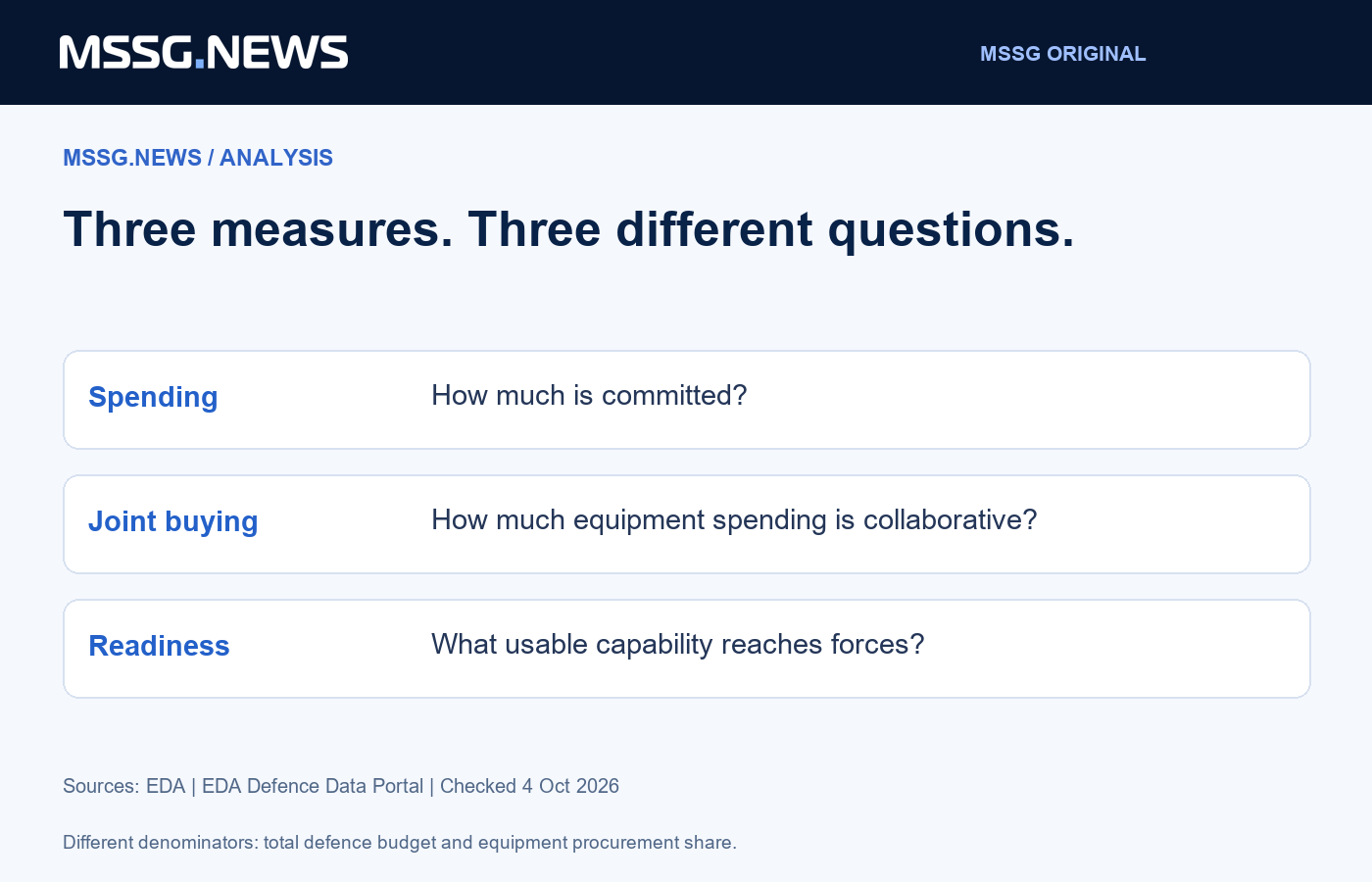 MSSG.NEWS

MSSG ORIGINAL

MSSG.NEWS / ANALYSIS

Three measures. Three different questions.

Spending
How much is committed?

Joint buying
How much equipment spending is collaborative?

Readiness
What usable capability reaches forces?

Sources: EDA | EDA Defence Data Portal | Checked 4 Oct 2026

Different denominators: total defence budget and equipment procurement share.